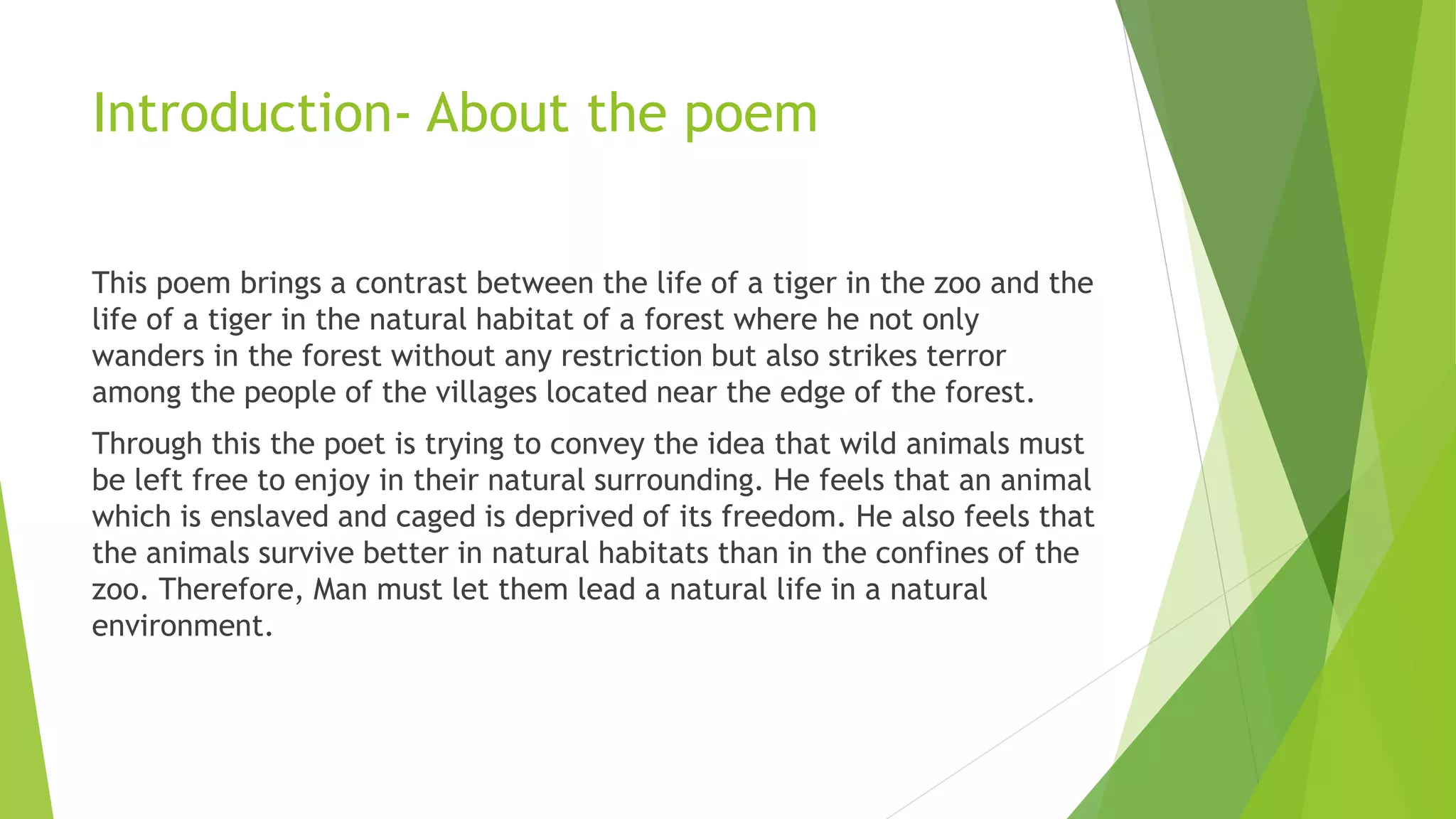 Introduction- About the poem

This poem brings a contrast between the life of a tiger in the zoo and the life of a tiger in the natural habitat of a forest where he not only wanders in the forest without any restriction but also strikes terror among the people of the villages located near the edge of the forest.

Through this the poet is trying to convey the idea that wild animals must be left free to enjoy in their natural surrounding. He feels that an animal which is enslaved and caged is deprived of its freedom. He also feels that the animals survive better in natural habitats than in the confines of the zoo. Therefore, Man must let them lead a natural life in a natural environment.